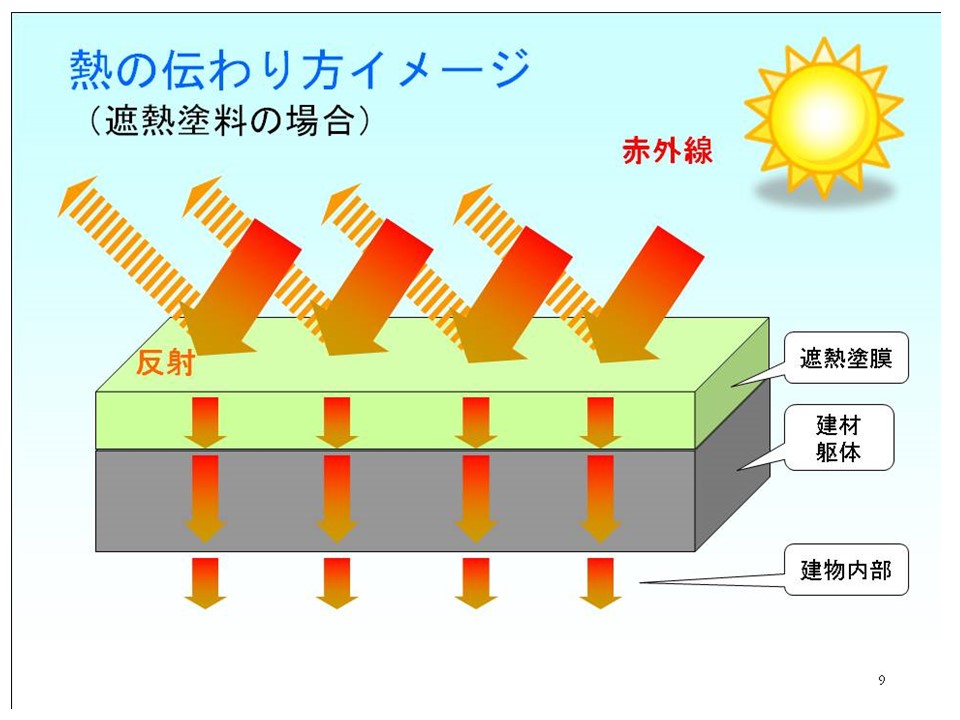 熱の伝わり方イメージ
（遮熱塗料の場合）

赤外線

反射

遮熱塗膜

建材
躯体

建物内部

9